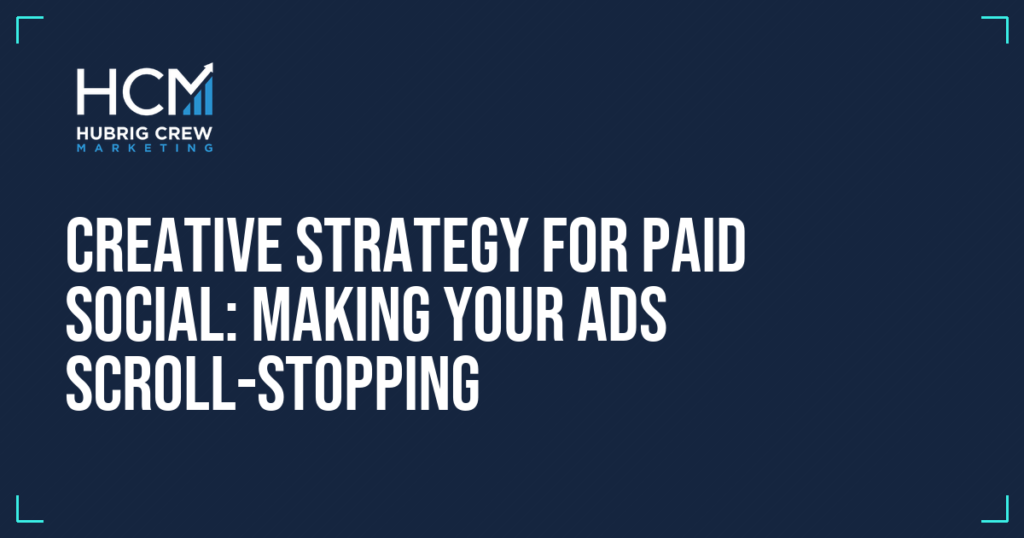 HCM
HUBRIG CREW
MARKETING

CREATIVE STRATEGY FOR PAID SOCIAL: MAKING YOUR ADS SCROLL-STOPPING